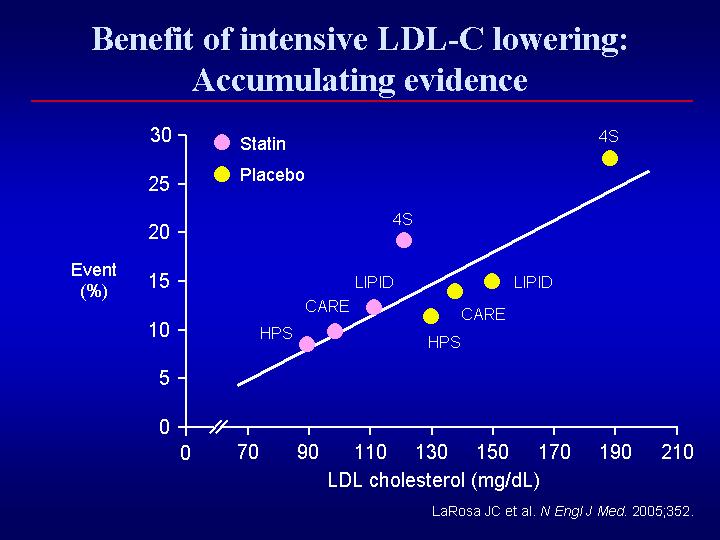 Benefit of intensive LDL-C lowering: Accumulating evidence

Statin
Placebo

30
25
20
15
10
5
0

Event (%)

4S
4S
LIPID
LIPID
CARE
CARE
HPS
HPS

0 70 90 110 130 150 170 190 210

LDL cholesterol (mg/dL)

LaRosa JC et al. N Engl J Med. 2005;352.